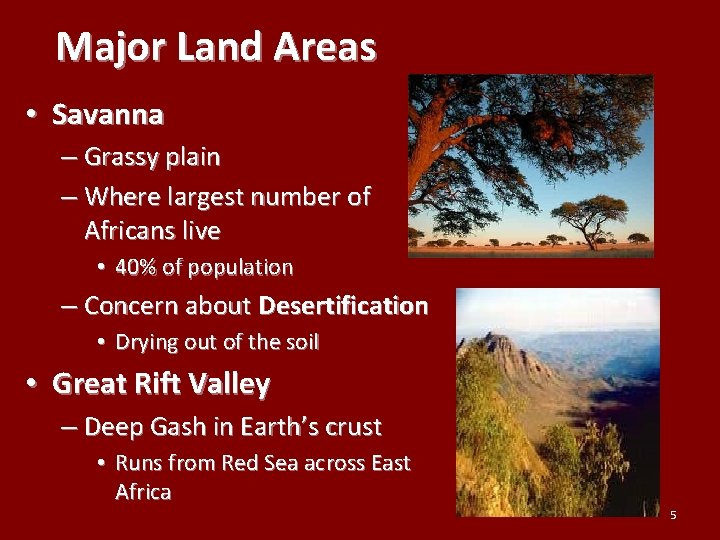 Major Land Areas

• Savanna
– Grassy plain
– Where largest number of Africans live
• 40% of population
– Concern about Desertification
• Drying out of the soil

• Great Rift Valley
– Deep Gash in Earth's crust
• Runs from Red Sea across East Africa

5